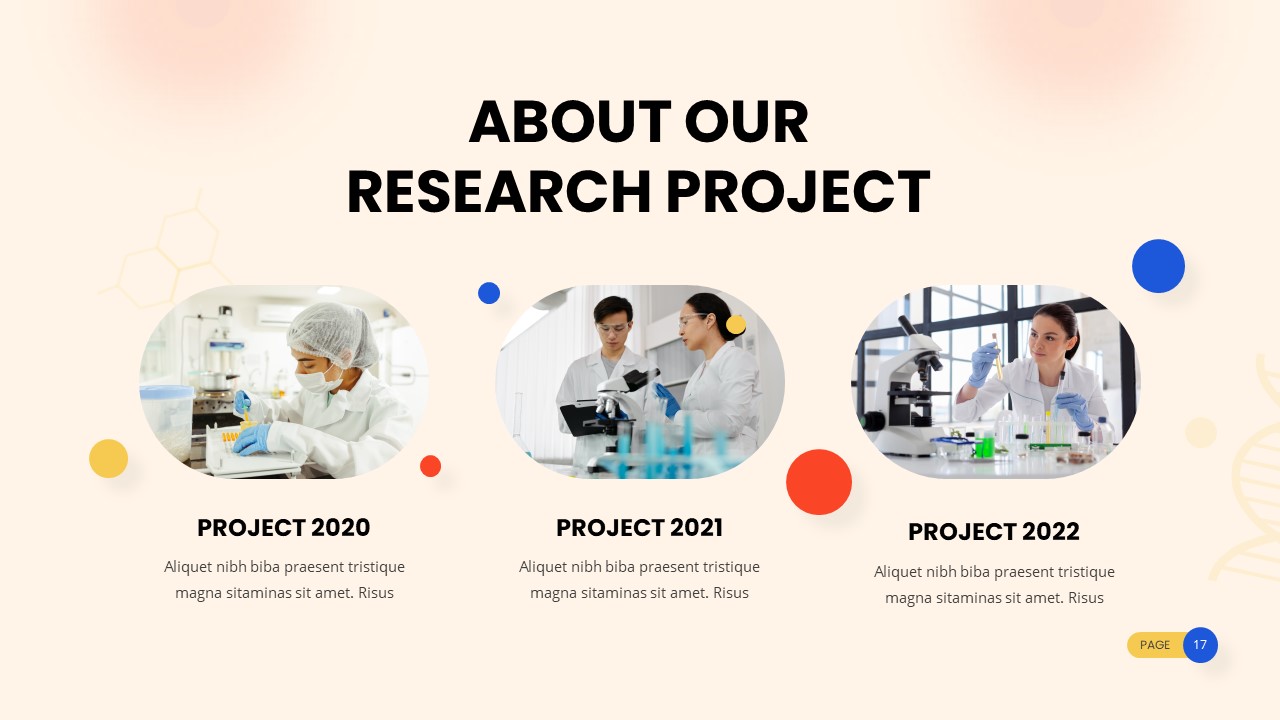 ABOUT OUR RESEARCH PROJECT

PROJECT 2020

Aliquet nibh biba praesent tristique magna sitaminas sit amet. Risus

PROJECT 2021

Aliquet nibh biba praesent tristique magna sitaminas sit amet. Risus

PROJECT 2022

Aliquet nibh biba praesent tristique magna sitaminas sit amet. Risus

PAGE 17